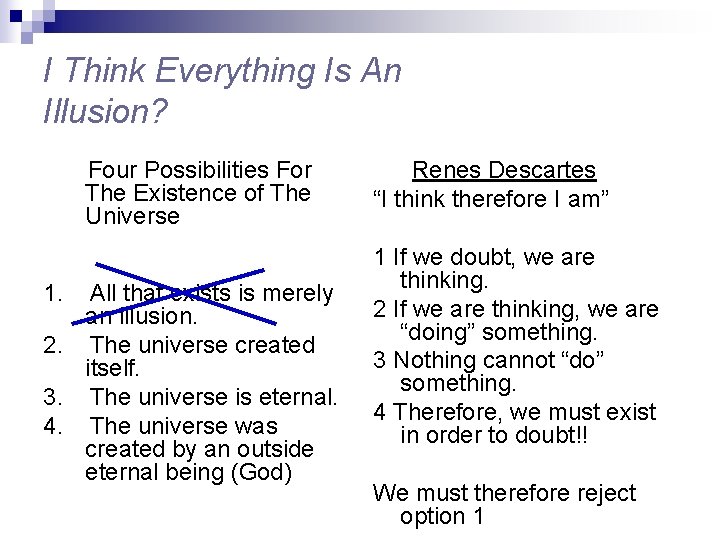 I Think Everything Is An Illusion?

Four Possibilities For The Existence of The Universe

1. All that exists is merely an illusion.
2. The universe created itself.
3. The universe is eternal.
4. The universe was created by an outside eternal being (God)

Renes Descartes
“I think therefore I am”

1 If we doubt, we are thinking.
2 If we are thinking, we are “doing” something.
3 Nothing cannot “do” something.
4 Therefore, we must exist in order to doubt!!

We must therefore reject option 1